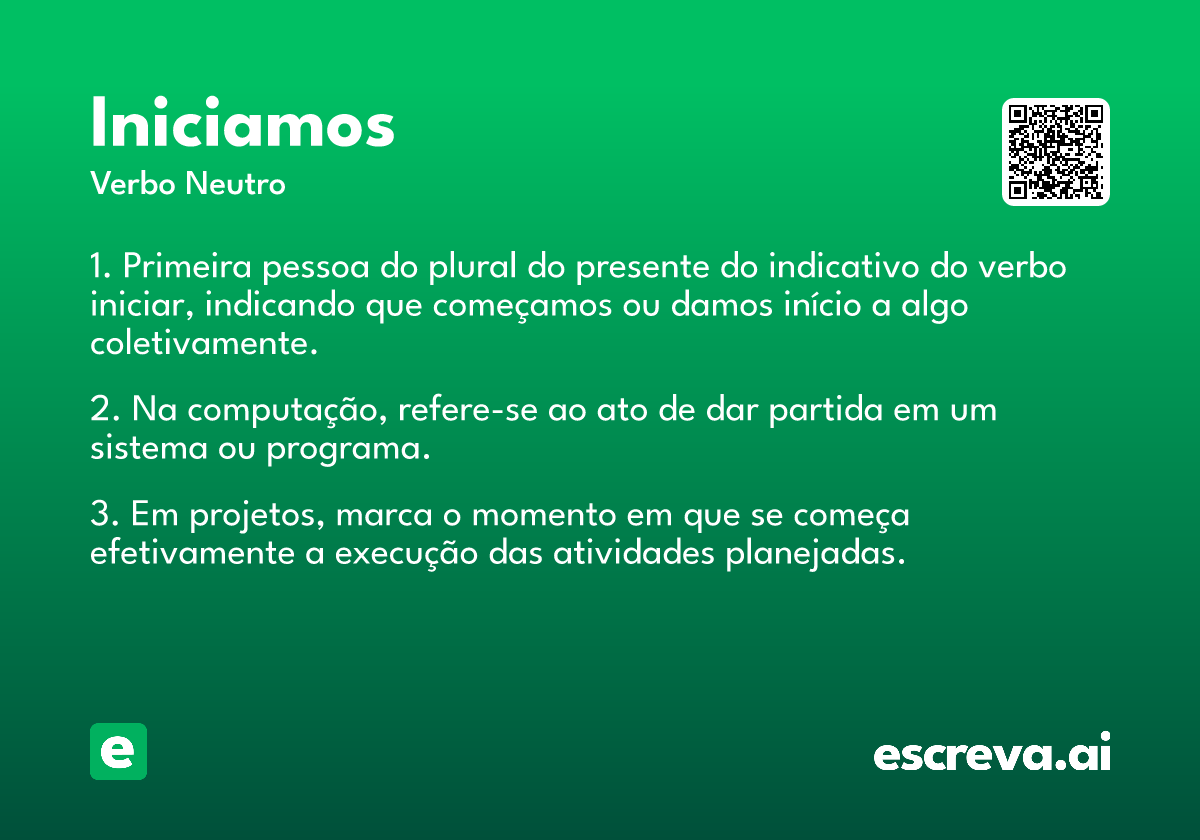 Iniciamos

Verbo Neutro

1. Primeira pessoa do plural do presente do indicativo do verbo iniciar, indicando que começamos ou damos início a algo coletivamente.

2. Na computação, refere-se ao ato de dar partida em um sistema ou programa.

3. Em projetos, marca o momento em que se começa efetivamente a execução das atividades planejadas.

e

escreva.ai